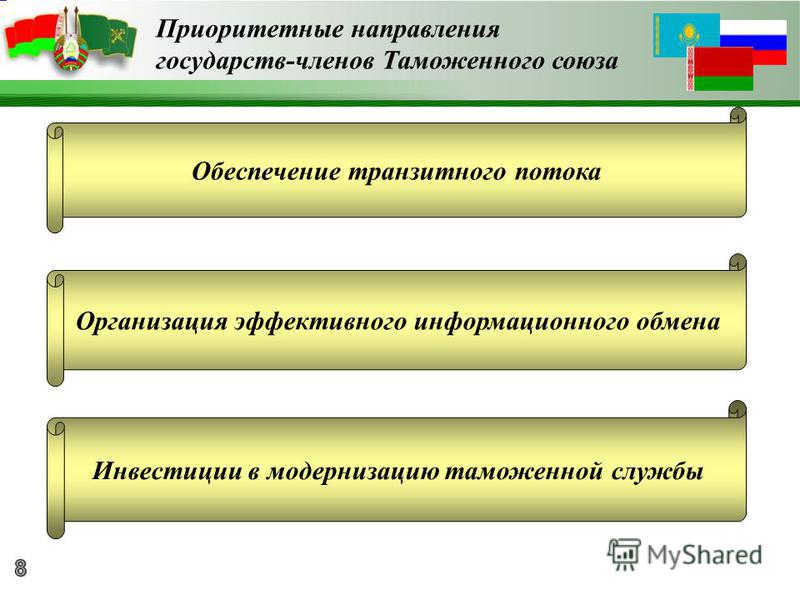 Приоритетные направления государств-членов Таможенного союза

Обеспечение транзитного потока

Организация эффективного информационного обмена

Инвестиции в модернизацию таможенной службы

8

MyShared